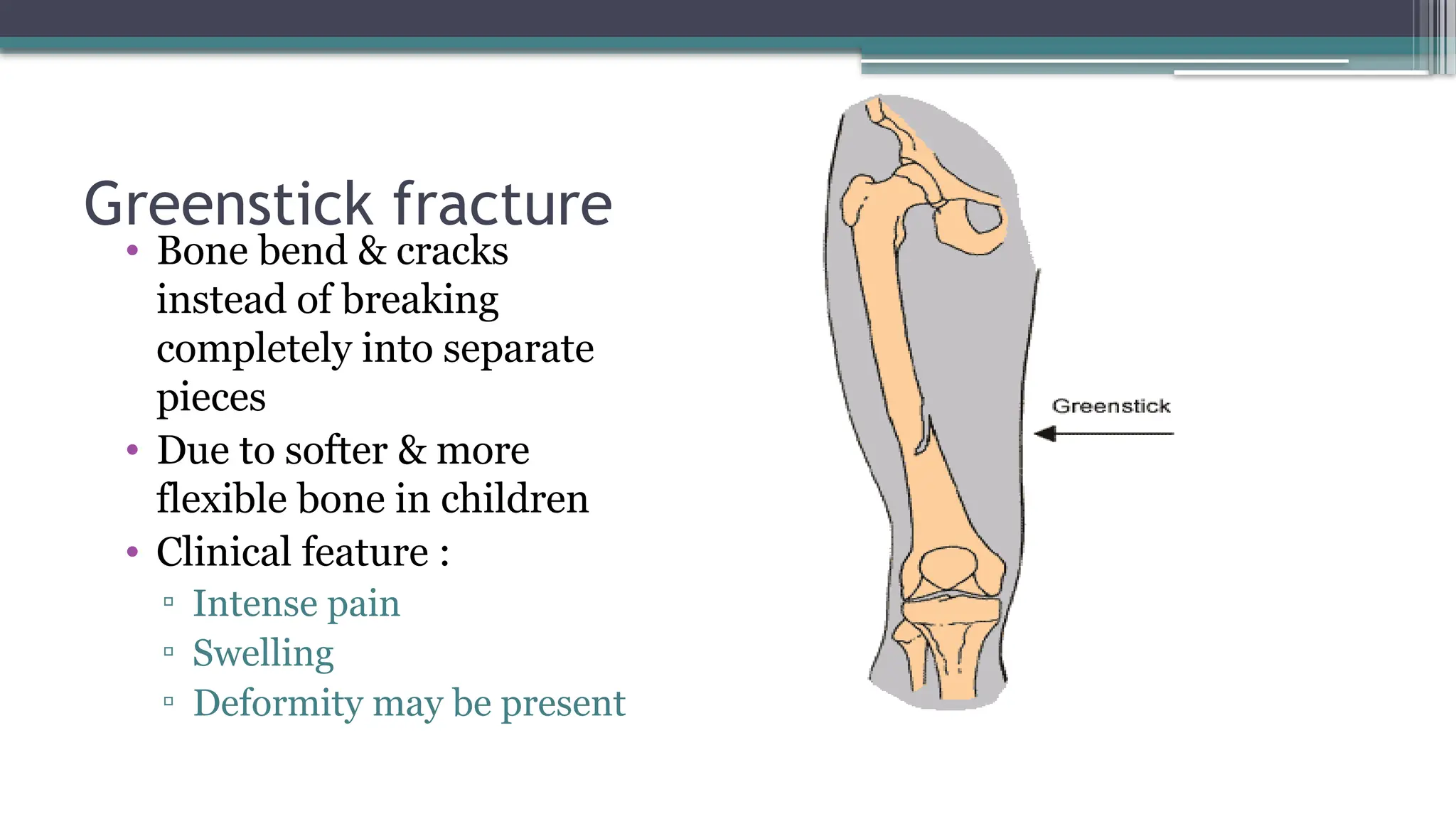 Greenstick fracture

• Bone bend & cracks instead of breaking completely into separate pieces
• Due to softer & more flexible bone in children
• Clinical feature :
▫ Intense pain
▫ Swelling
▫ Deformity may be present

Greenstick